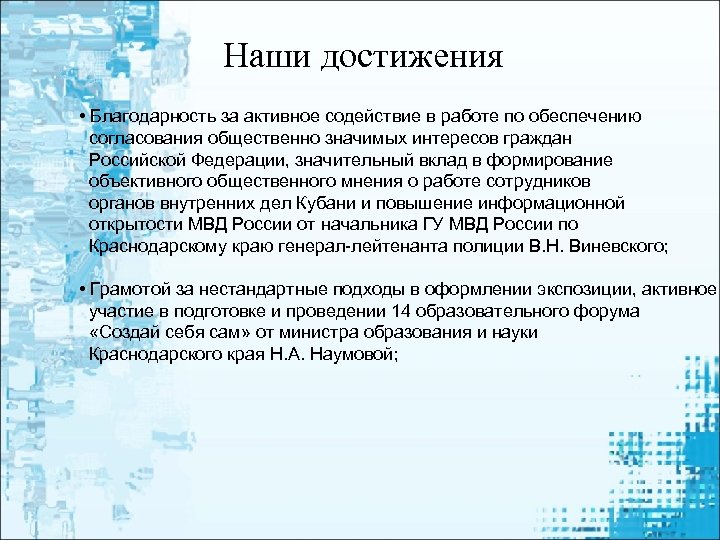 Наши достижения

• Благодарность за активное содействие в работе по обеспечению согласования общественно значимых интересов граждан Российской Федерации, значительный вклад в формирование объективного общественного мнения о работе сотрудников органов внутренних дел Кубани и повышение информационной открытости МВД России от начальника ГУ МВД России по Краснодарскому краю генерал-лейтенанта полиции В.Н. Виневского;

• Грамотой за нестандартные подходы в оформлении экспозиции, активное участие в подготовке и проведении 14 образовательного форума «Создай себя сам» от министра образования и науки Краснодарского края Н.А. Наумовой;